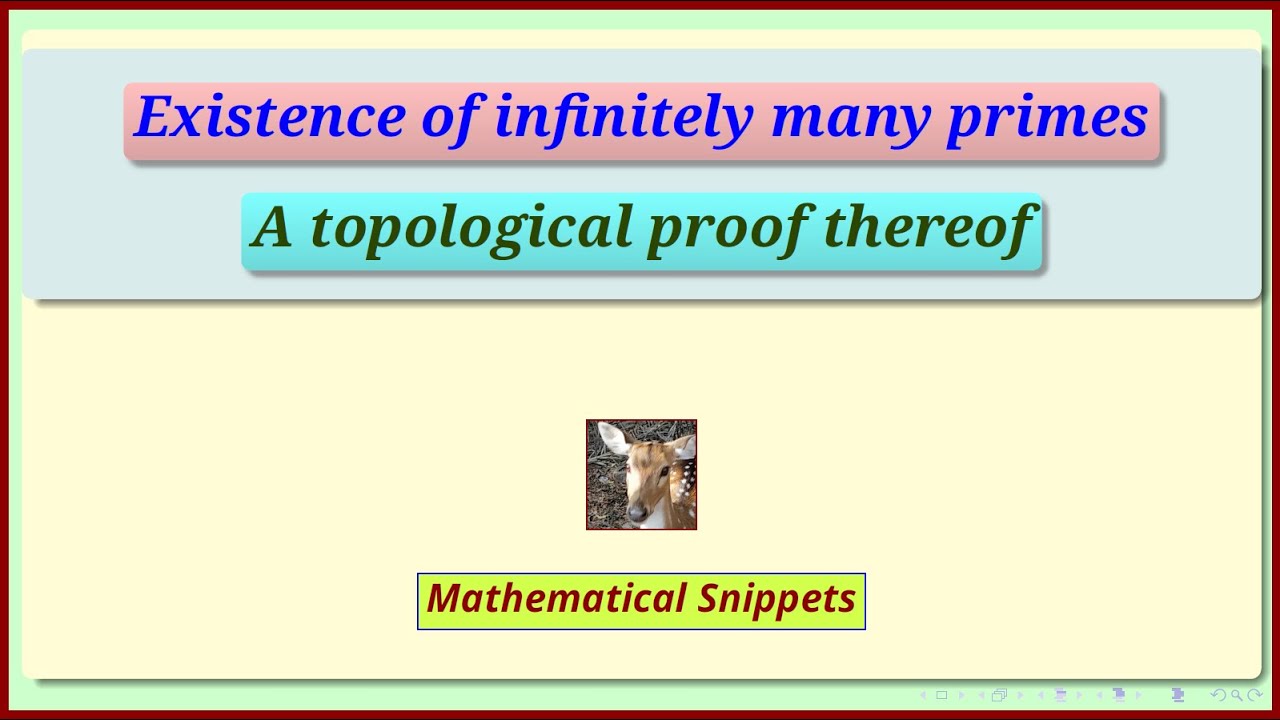 Existence of infinitely many primes

A topological proof thereof

Mathematical Snippets